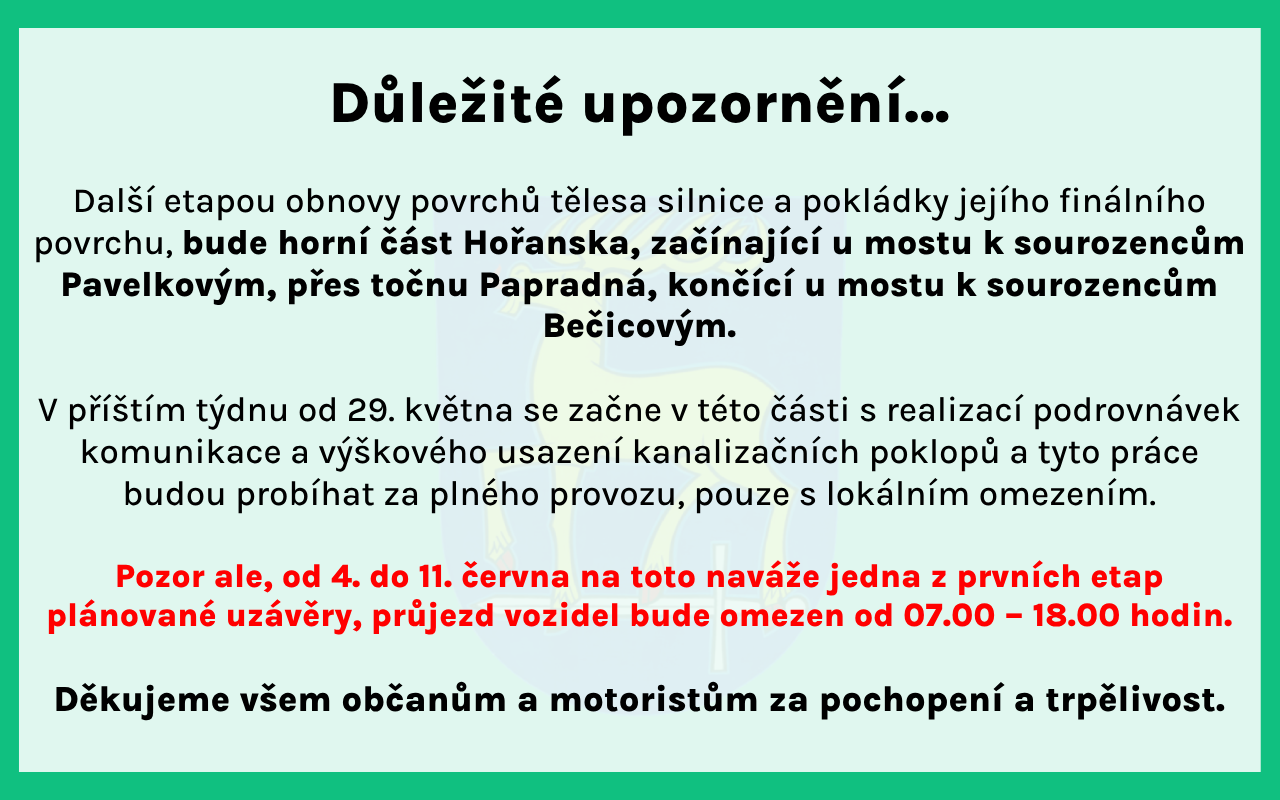 Důležité upozornění…

Další etapou obnovy povrchů tělesa silnice a pokládky jejího finálního povrchu, bude horní část Hořanska, začínající u mostu k sourozencům Pavelkovým, přes točnu Papradná, končící u mostu k sourozencům Bečicovým.

V příštím týdnu od 29. května se začne v této části s realizací podrovnávek komunikace a výškového usazení kanalizačních poklopů a tyto práce budou probíhat za plného provozu, pouze s lokálním omezením.

Pozor ale, od 4. do 11. června na toto naváže jedna z prvních etap plánované uzávěry, průjezd vozidel bude omezen od 07.00 – 18.00 hodin.

Děkujeme všem občanům a motoristům za pochopení a trpělivost.